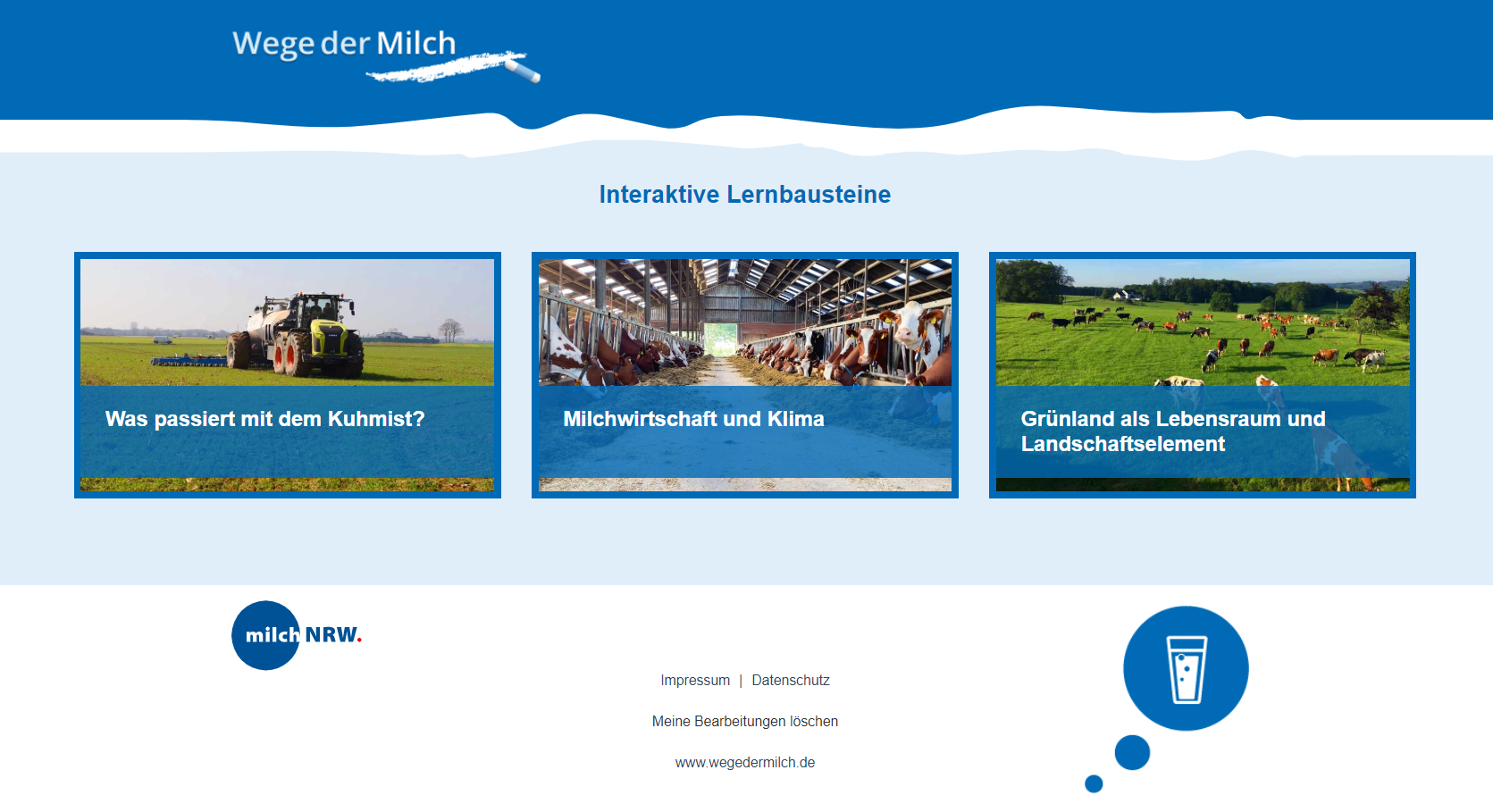 Wege der Milch

Interaktive Lernbausteine

Was passiert mit dem Kuhmist?

Milchwirtschaft und Klima

Grünland als Lebensraum und Landschaftselement

milch NRW.

Impressum | Datenschutz

Meine Bearbeitungen löschen

www.wegedermilch.de